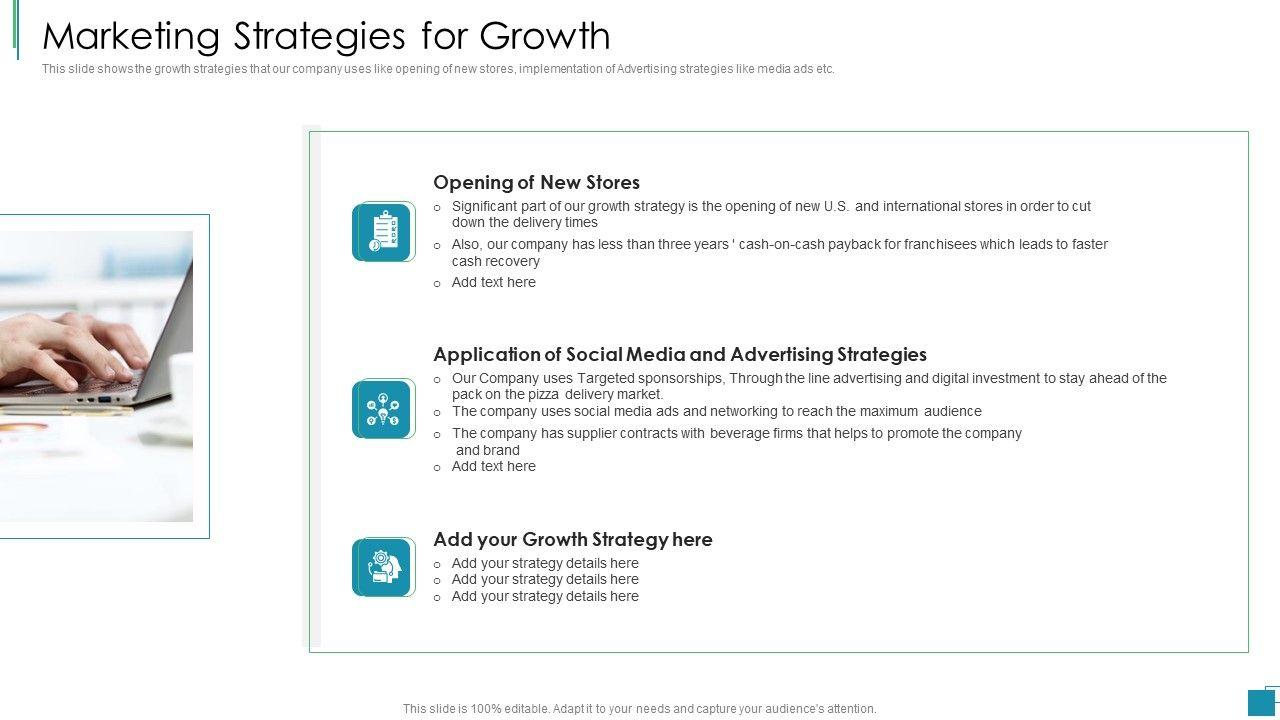 Marketing Strategies for Growth

This slide shows the growth strategies that our company uses like opening of new stores, implementation of Advertising strategies like media ads etc.

Opening of New Stores

o Significant part of our growth strategy is the opening of new U.S. and international stores in order to cut down the delivery times

o Also, our company has less than three years ' cash-on-cash payback for franchisees which leads to faster cash recovery

o Add text here

Application of Social Media and Advertising Strategies

o Our Company uses Targeted sponsorships, Through the line advertising and digital investment to stay ahead of the pack on the pizza delivery market.

o The company uses social media ads and networking to reach the maximum audience

o The company has supplier contracts with beverage firms that helps to promote the company and brand

o Add text here

Add your Growth Strategy here

o Add your strategy details here

o Add your strategy details here

o Add your strategy details here

This slide is 100% editable. Adapt it to your needs and capture your audience's attention.